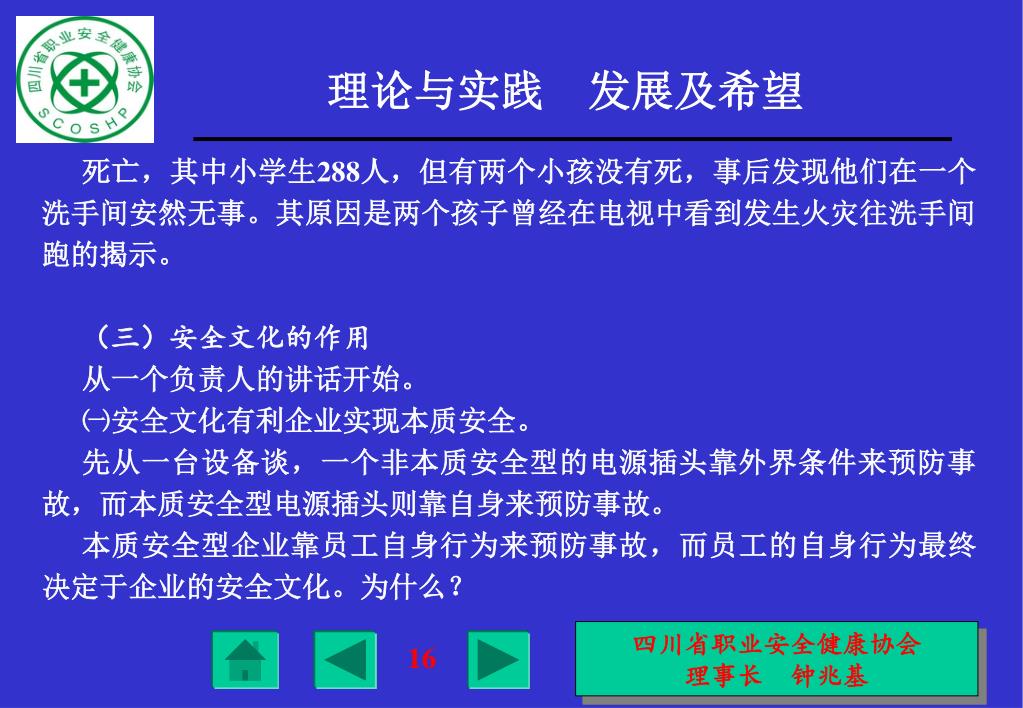 四川省职业安全健康协会
SCOSHP

理论与实践　发展及希望

死亡，其中小学生288人，但有两个小孩没有死，事后发现他们在一个洗手间安然无事。其原因是两个孩子曾经在电视中看到发生火灾往洗手间跑的揭示。

（三）安全文化的作用

从一个负责人的讲话开始。

㈠安全文化有利企业实现本质安全。

先从一台设备谈，一个非本质安全型的电源插头靠外界条件来预防事故，而本质安全型电源插头则靠自身来预防事故。

本质安全型企业靠员工自身行为来预防事故，而员工的自身行为最终决定于企业的安全文化。为什么？

16

四川省职业安全健康协会
理事长　钟兆基